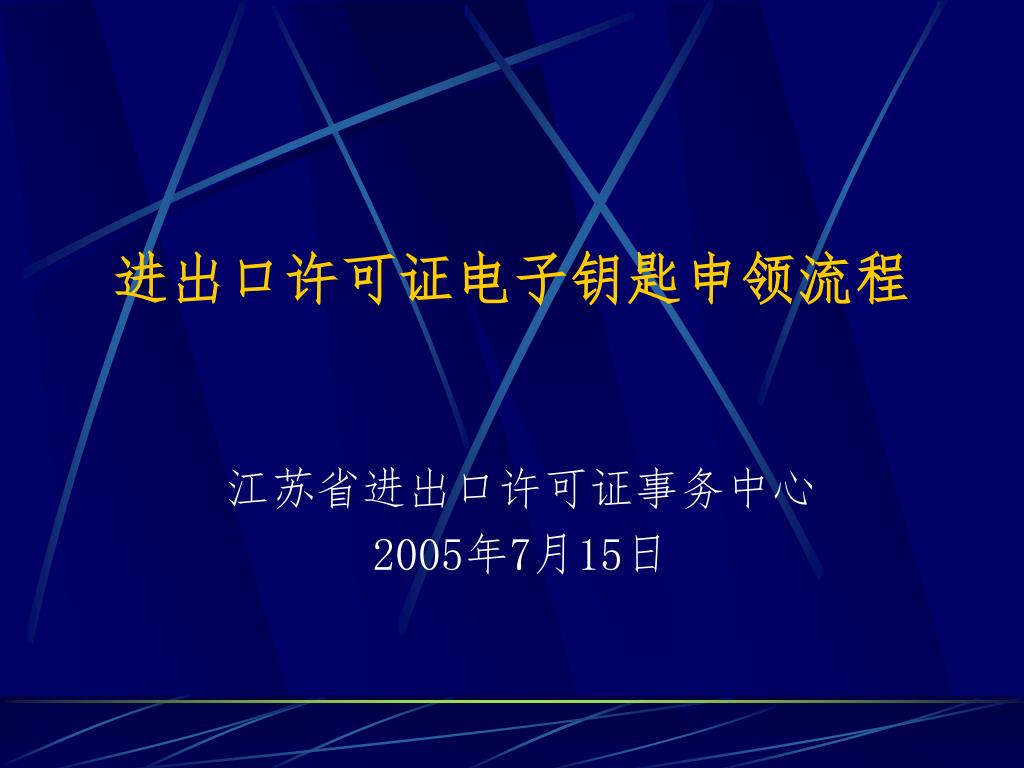 进出口许可证电子钥匙申领流程

江苏省进出口许可证事务中心
2005年7月15日